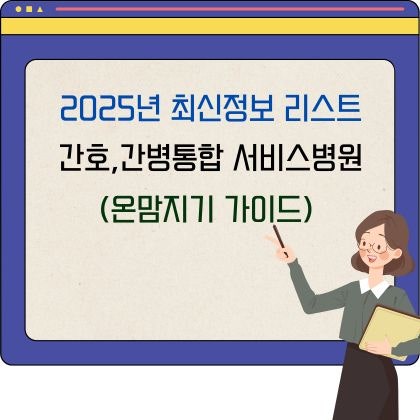 2025년 최신정보 리스트
간호,간병통합 서비스병원
(온맘지기 가이드)